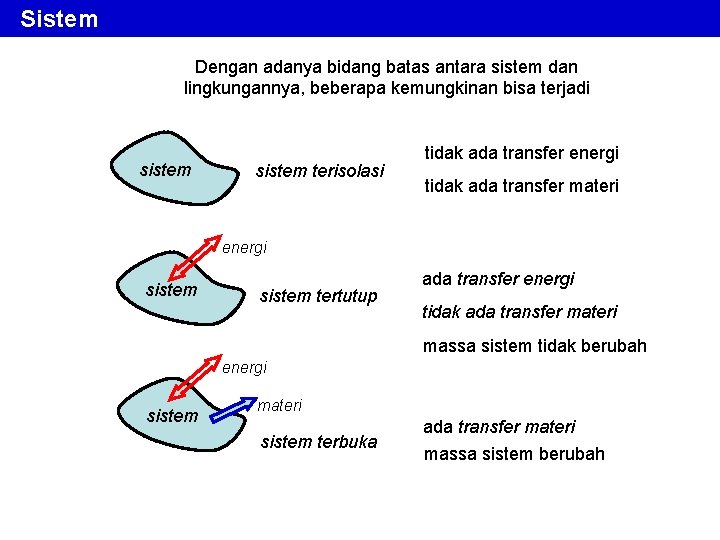 Sistem

Dengan adanya bidang batas antara sistem dan lingkungannya, beberapa kemungkinan bisa terjadi

sistem

sistem terisolasi

tidak ada transfer energi

tidak ada transfer materi

energi

sistem

sistem tertutup

ada transfer energi

tidak ada transfer materi

massa sistem tidak berubah

energi

materi

sistem

sistem terbuka

ada transfer materi

massa sistem berubah